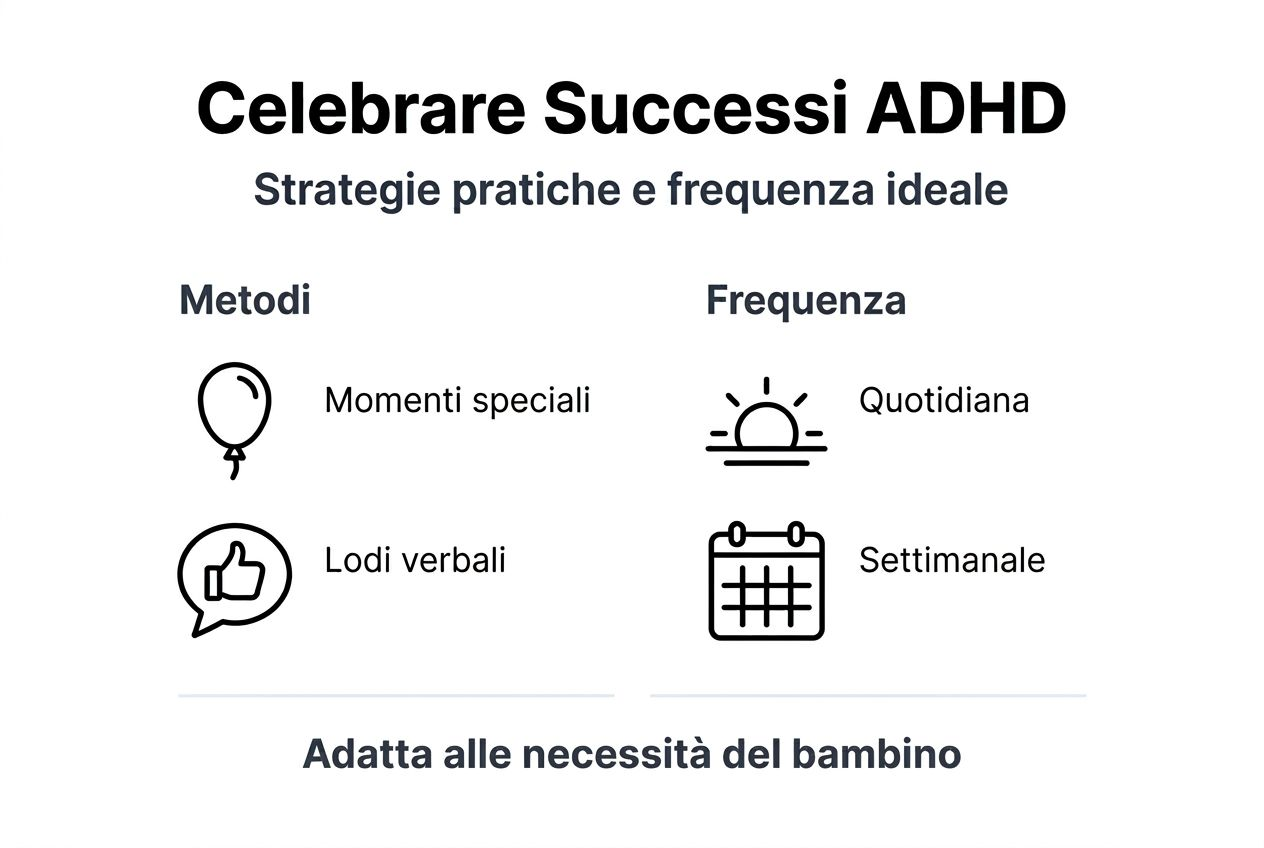 Celebrare Successi ADHD

Strategie pratiche e frequenza ideale

Metodi

Momenti speciali

Lodi verbali

Frequenza

Quotidiana

Settimanale

Adatta alle necessità del bambino